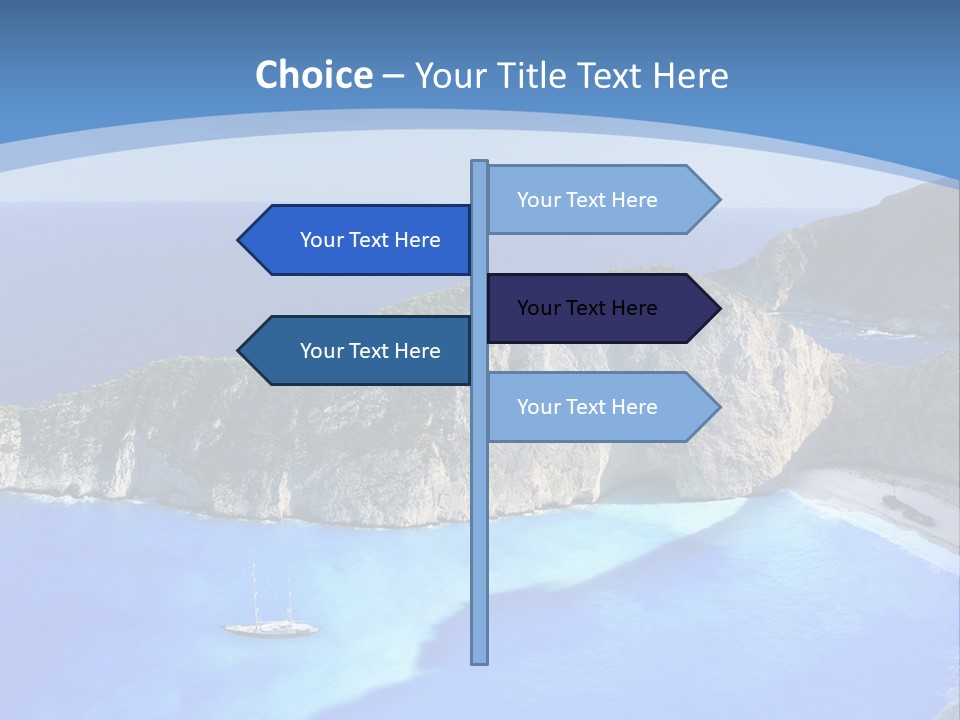 Choice – Your Title Text Here

Your Text Here

Your Text Here

Your Text Here

Your Text Here

Your Text Here